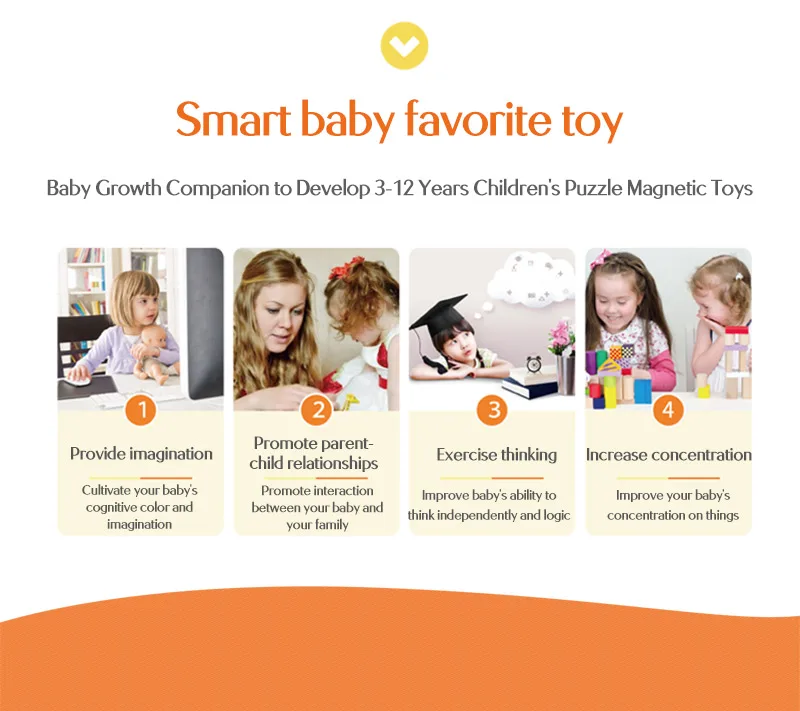 Smart baby favorite toy

Baby Growth Companion to Develop 3-12 Years Children's Puzzle Magnetic Toys

1

Provide imagination

Cultivate your baby's cognitive color and imagination

2

Promote parent-child relationships

Promote interaction between your baby and your family

3

Exercise thinking

Improve baby's ability to think independently and logic

4

Increase concentration

Improve your baby's concentration on things